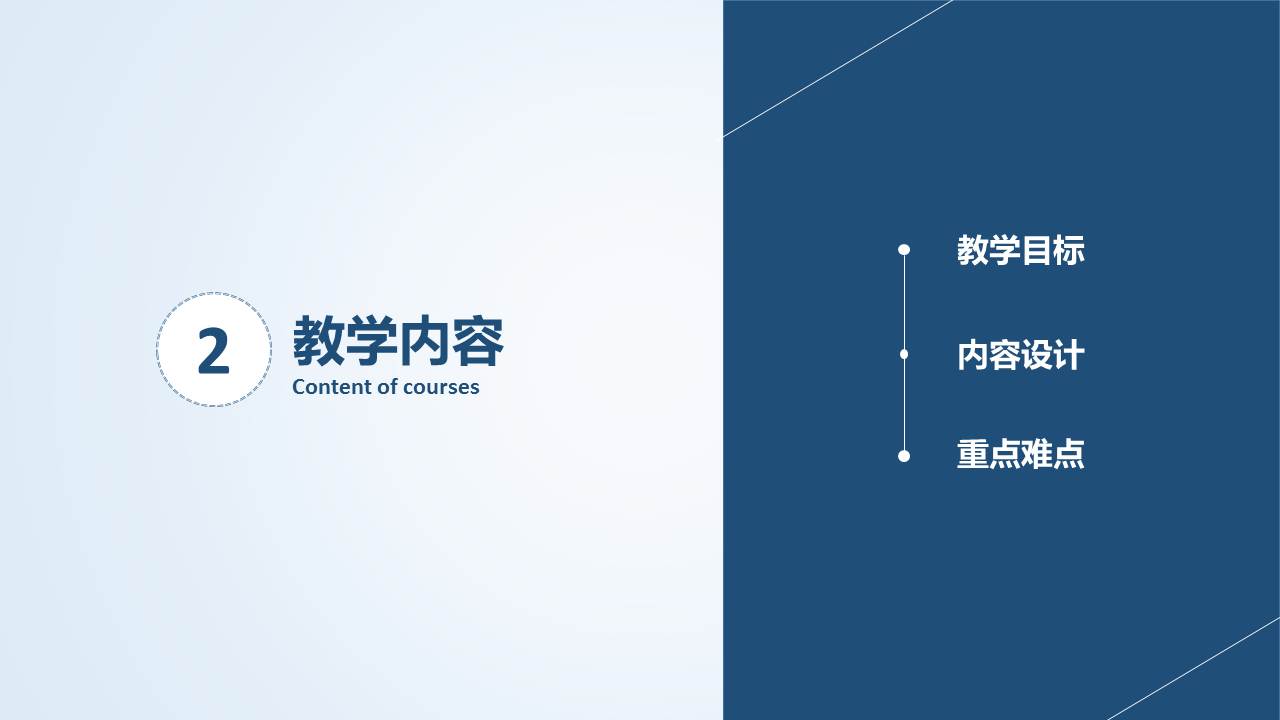 2

教学内容

Content of courses

教学目标

内容设计

重点难点